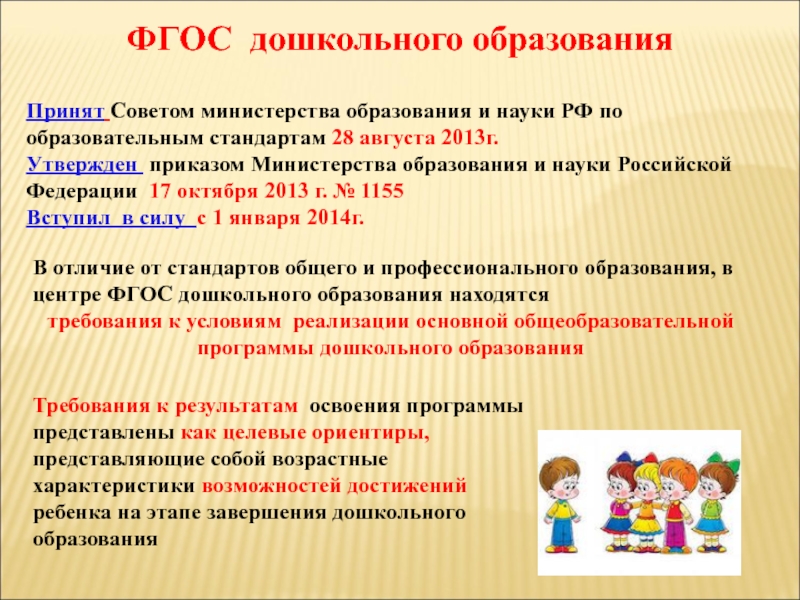 ФГОС дошкольного образования

Принят Советом министерства образования и науки РФ по образовательным стандартам 28 августа 2013г.
Утвержден приказом Министерства образования и науки Российской Федерации 17 октября 2013 г. № 1155
Вступил в силу с 1 января 2014г.

В отличие от стандартов общего и профессионального образования, в центре ФГОС дошкольного образования находятся требования к условиям реализации основной общеобразовательной программы дошкольного образования

Требования к результатам освоения программы представлены как целевые ориентиры, представляющие собой возрастные характеристики возможностей достижений ребенка на этапе завершения дошкольного образования